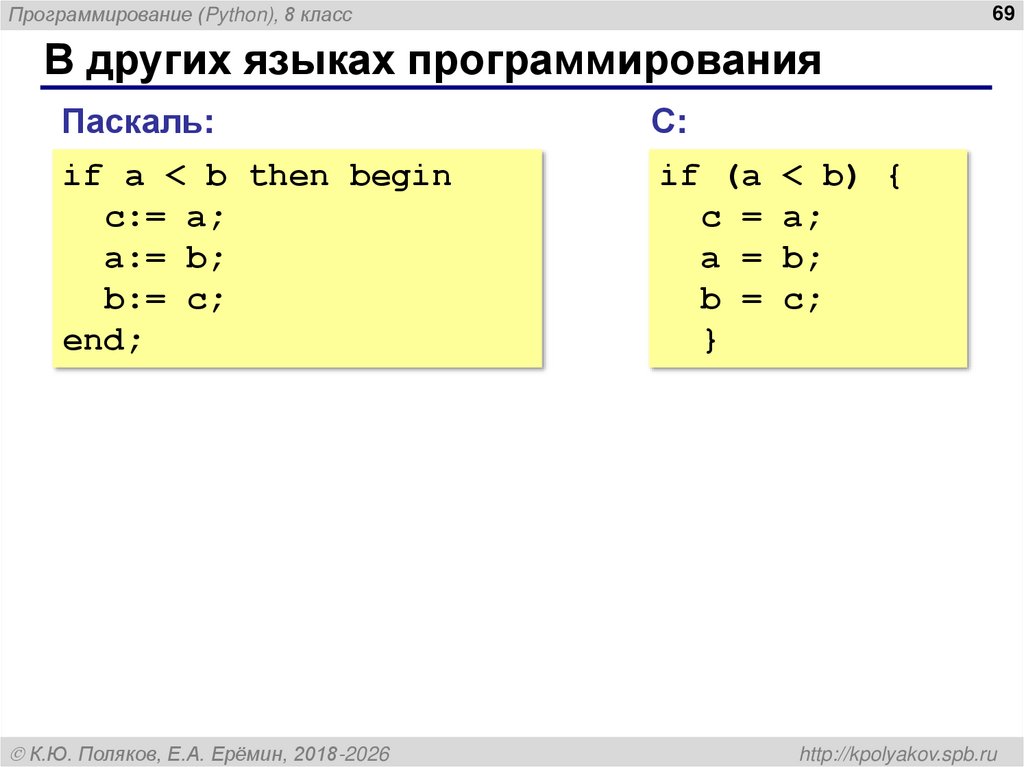 Программирование (Python), 8 класс

69

В других языках программирования

Паскаль:

if a < b then begin
  c:= a;
  a:= b;
  b:= c;
end;

С:

if (a < b) {
  c = a;
  a = b;
  b = c;
  }

© К.Ю. Поляков, Е.А. Ерёмин, 2018-2026

http://kpolyakov.spb.ru